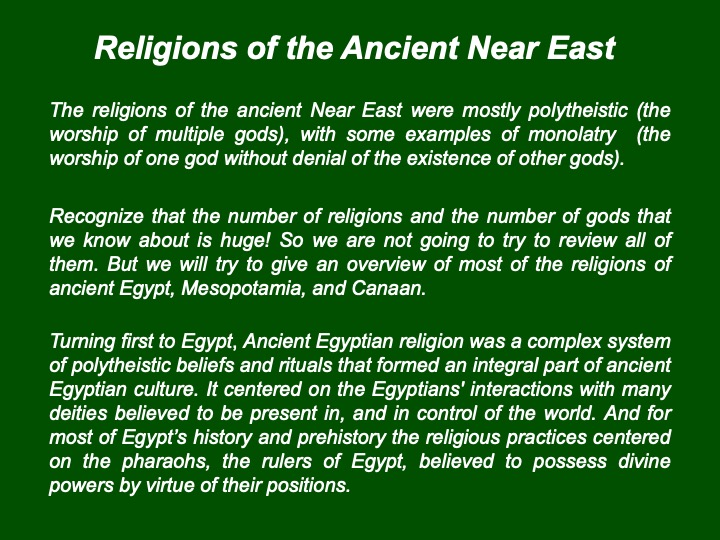 Religions of the Ancient Near East

The religions of the ancient Near East were mostly polytheistic (the worship of multiple gods), with some examples of monolatry (the worship of one god without denial of the existence of other gods).

Recognize that the number of religions and the number of gods that we know about is huge! So we are not going to try to review all of them. But we will try to give an overview of most of the religions of ancient Egypt, Mesopotamia, and Canaan.

Turning first to Egypt, Ancient Egyptian religion was a complex system of polytheistic beliefs and rituals that formed an integral part of ancient Egyptian culture. It centered on the Egyptians' interactions with many deities believed to be present in, and in control of the world. And for most of Egypt's history and prehistory the religious practices centered on the pharaohs, the rulers of Egypt, believed to possess divine powers by virtue of their positions.